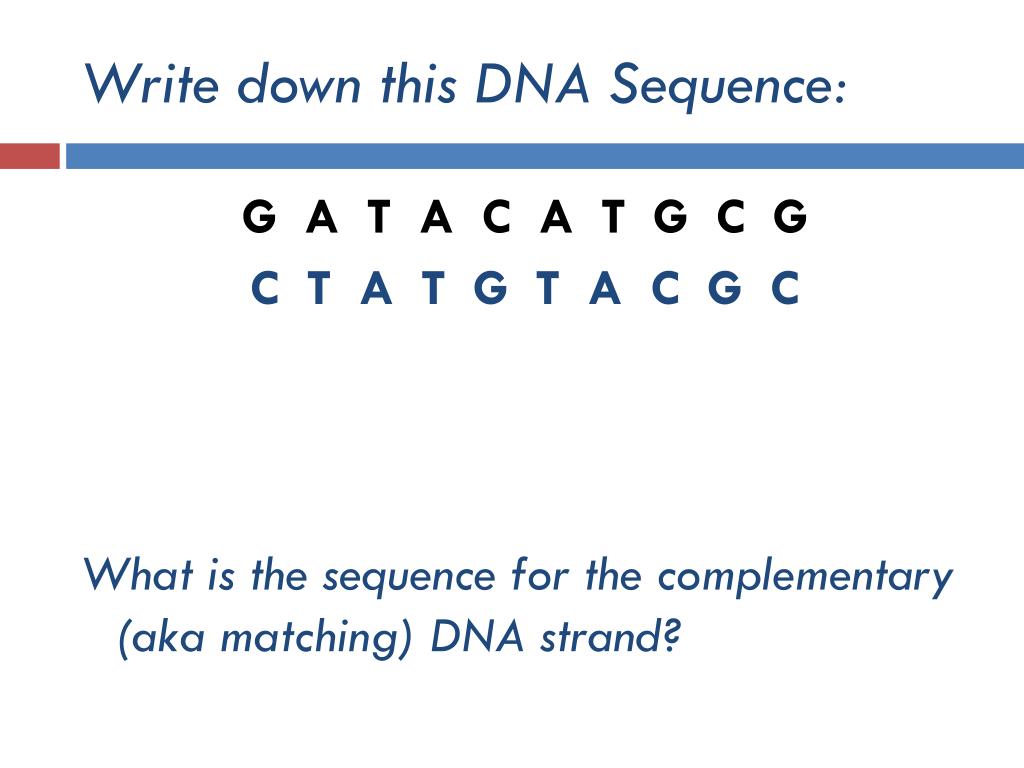 Write down this DNA Sequence:

G A T A C A T G C G

C T A T G T A C G C

What is the sequence for the complementary (aka matching) DNA strand?